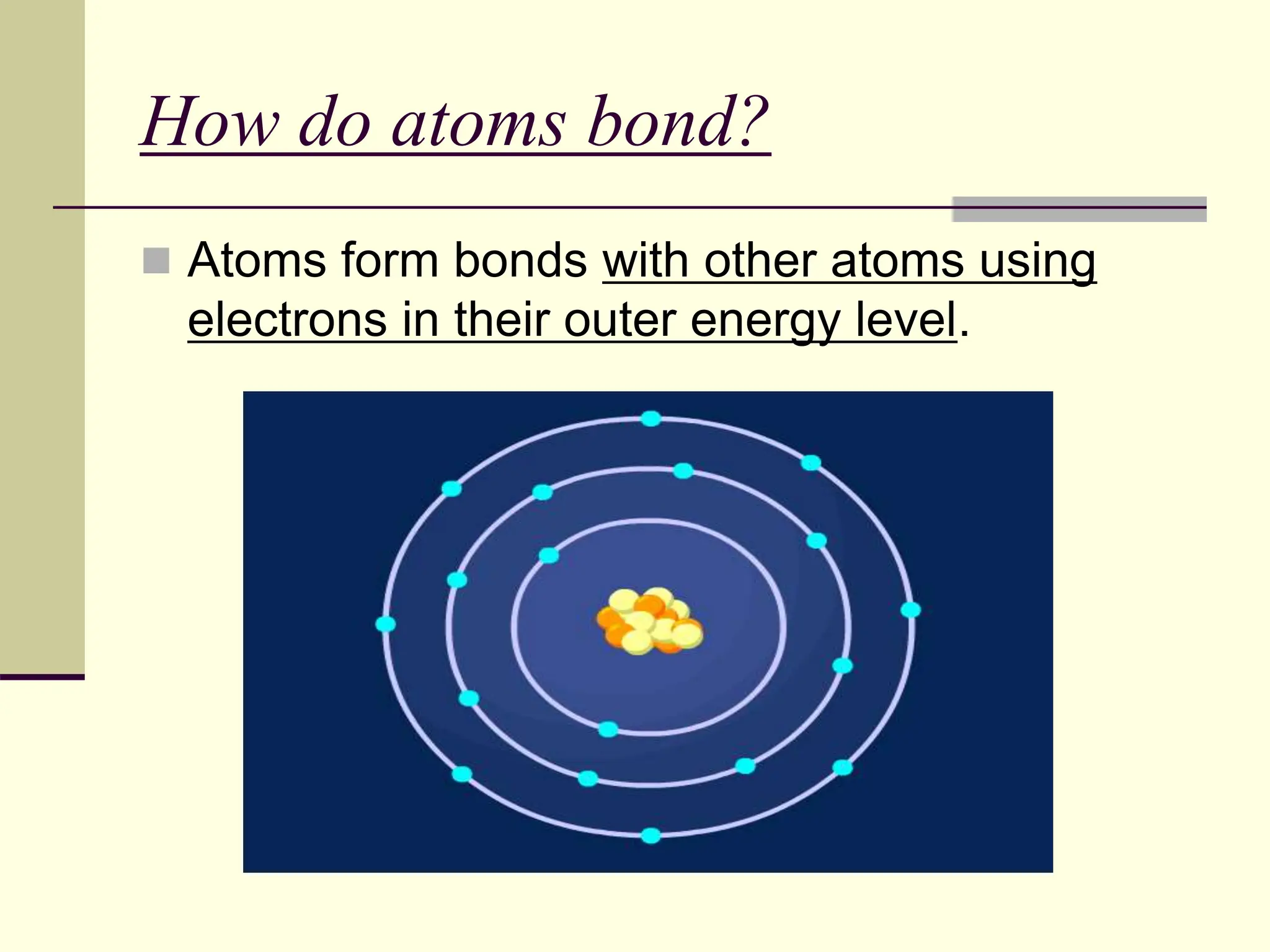 How do atoms bond?

Atoms form bonds with other atoms using electrons in their outer energy level.